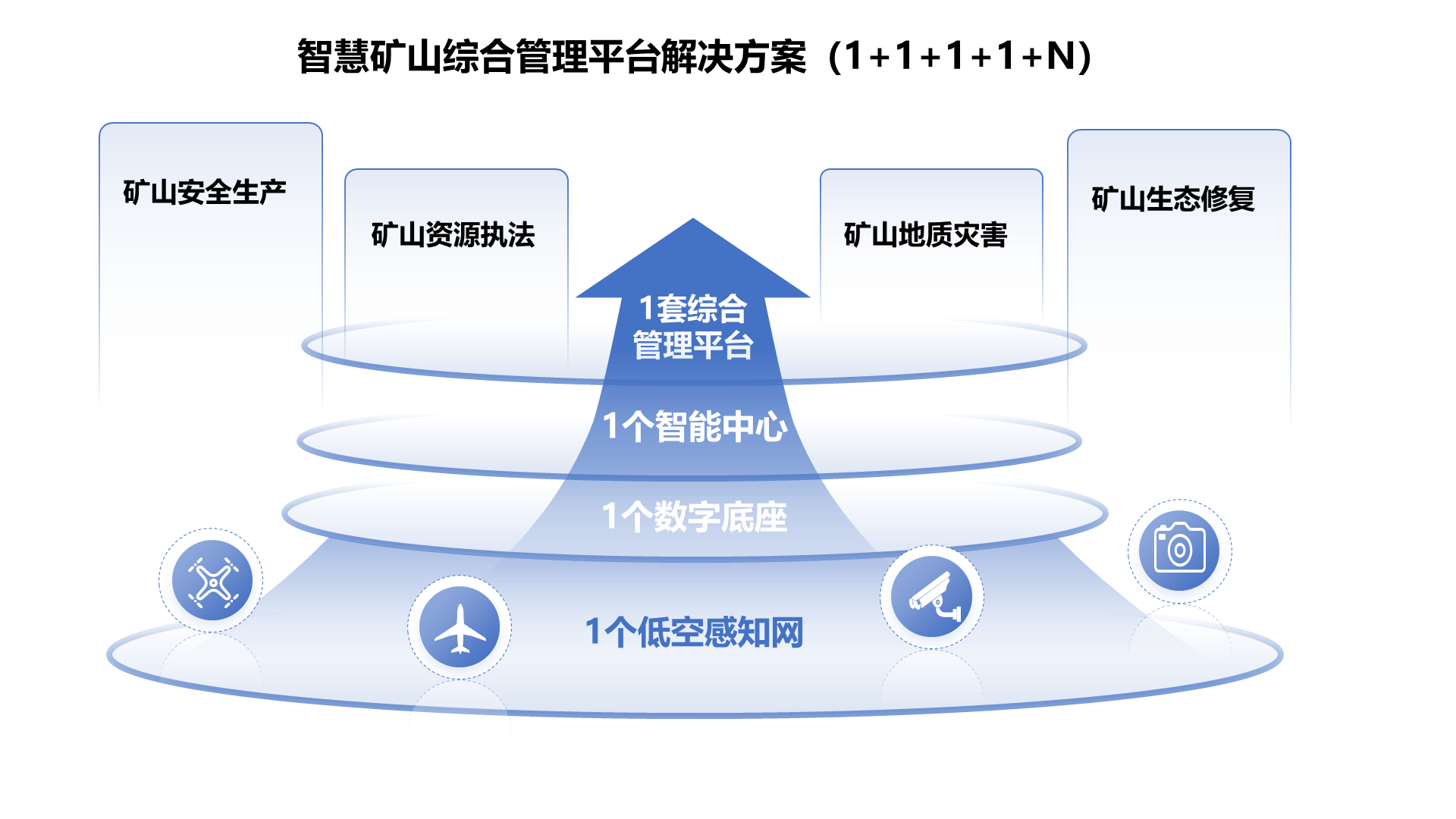 智慧矿山综合管理平台解决方案（1+1+1+1+N）

矿山安全生产

矿山资源执法

矿山地质灾害

矿山生态修复

1套综合管理平台

1个智能中心

1个数字底座

1个低空感知网